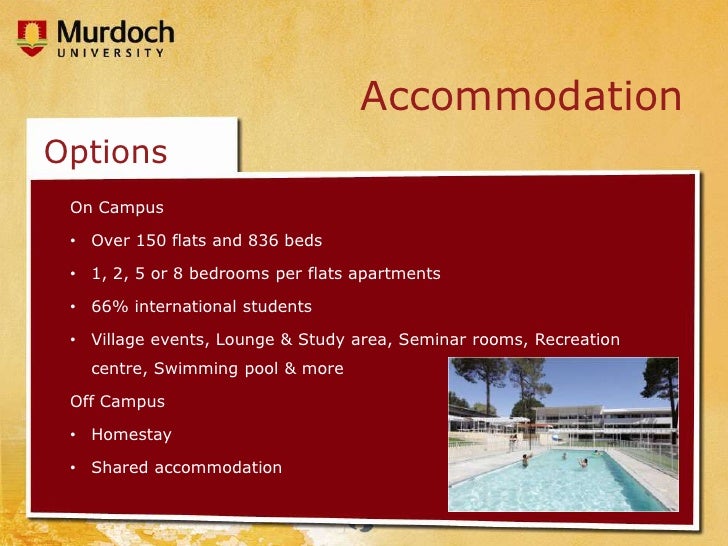 Murdoch
UNIVERSITY

Accommodation

Options

On Campus

• Over 150 flats and 836 beds

• 1, 2, 5 or 8 bedrooms per flats apartments

• 66% international students

• Village events, Lounge & Study area, Seminar rooms, Recreation centre, Swimming pool & more

Off Campus

• Homestay

• Shared accommodation